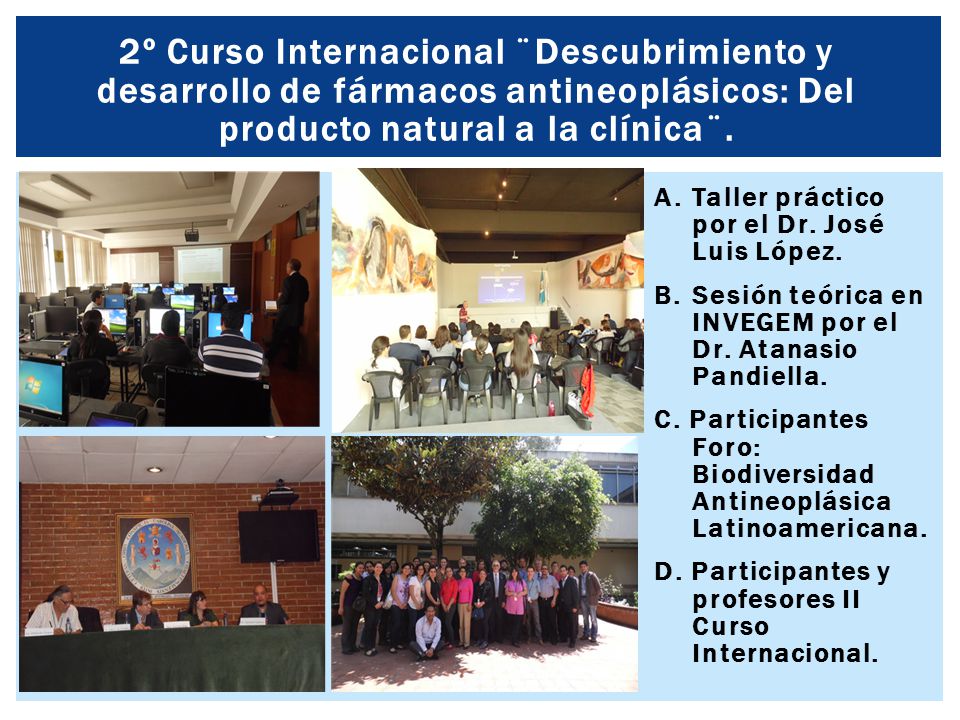 2º Curso Internacional ¨Descubrimiento y desarrollo de fármacos antineoplásicos: Del producto natural a la clínica¨.

A. Taller práctico por el Dr. José Luis López.

B. Sesión teórica en INVEGEM por el Dr. Atanasio Pandiella.

C. Participantes Foro: Biodiversidad Antineoplásica Latinoamericana.

D. Participantes y profesores II Curso Internacional.